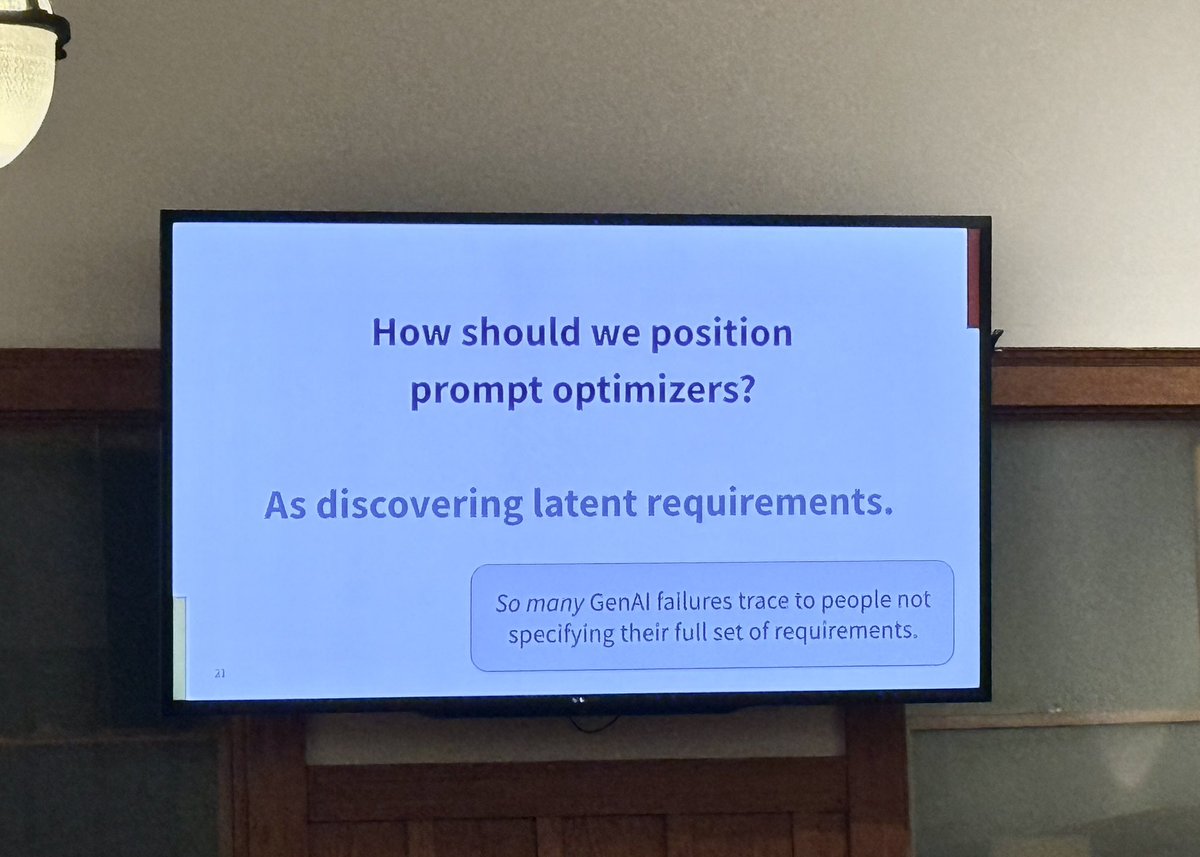 How should we position prompt optimizers?

As discovering latent requirements.

So many GenAI failures trace to people not specifying their full set of requirements.

21